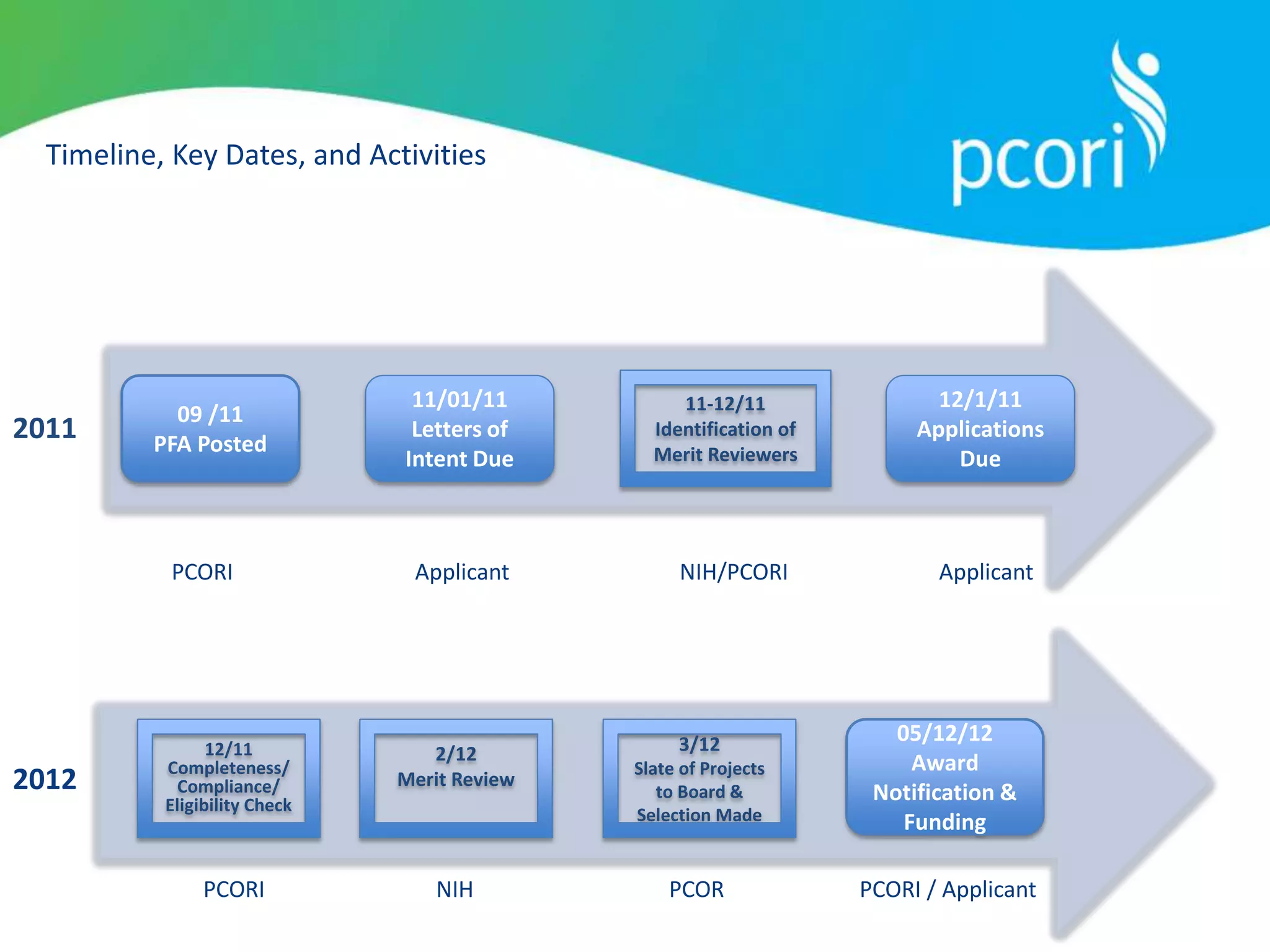 Timeline, Key Dates, and Activities

pcori

2011

09 /11
PFA Posted

11/01/11
Letters of Intent Due

11-12/11
Identification of Merit Reviewers

12/1/11
Applications Due

PCORI

Applicant

NIH/PCORI

Applicant

2012

12/11
Completeness/ Compliance/ Eligibility Check

2/12
Merit Review

3/12
Slate of Projects to Board & Selection Made

05/12/12
Award Notification & Funding

PCORI

NIH

PCOR

PCORI / Applicant